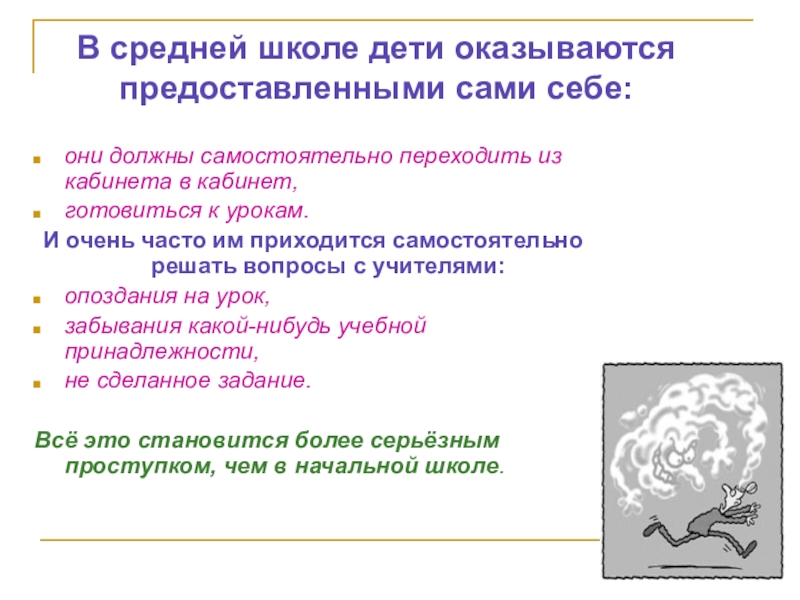 В средней школе дети оказываются предоставленными сами себе:

- они должны самостоятельно переходить из кабинета в кабинет,
- готовиться к урокам.

И очень часто им приходится самостоятельно решать вопросы с учителями:

- опоздания на урок,
- забывания какой-нибудь учебной принадлежности,
- не сделанное задание.

Всё это становится более серьёзным проступком, чем в начальной школе.